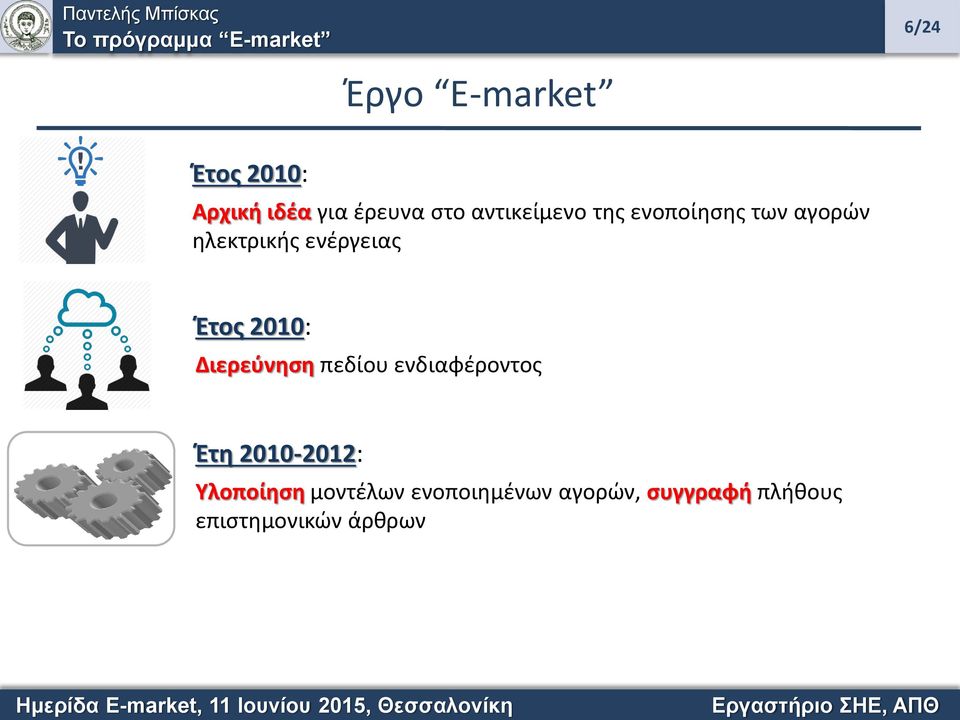 Παντελής Μπίσκας
Το πρόγραμμα “E-market”

6/24

Έργο “E-market”

Έτος 2010:
Αρχική ιδέα για έρευνα στο αντικείμενο της ενοποίησης των αγορών ηλεκτρικής ενέργειας

Έτος 2010:
Διερεύνηση πεδίου ενδιαφέροντος

Έτη 2010-2012:
Υλοποίηση μοντέλων ενοποιημένων αγορών, συγγραφή πλήθους επιστημονικών άρθρων

Ημερίδα E-market, 11 Ιουνίου 2015, Θεσσαλονίκη

Εργαστήριο ΣΗΕ, ΑΠΘ